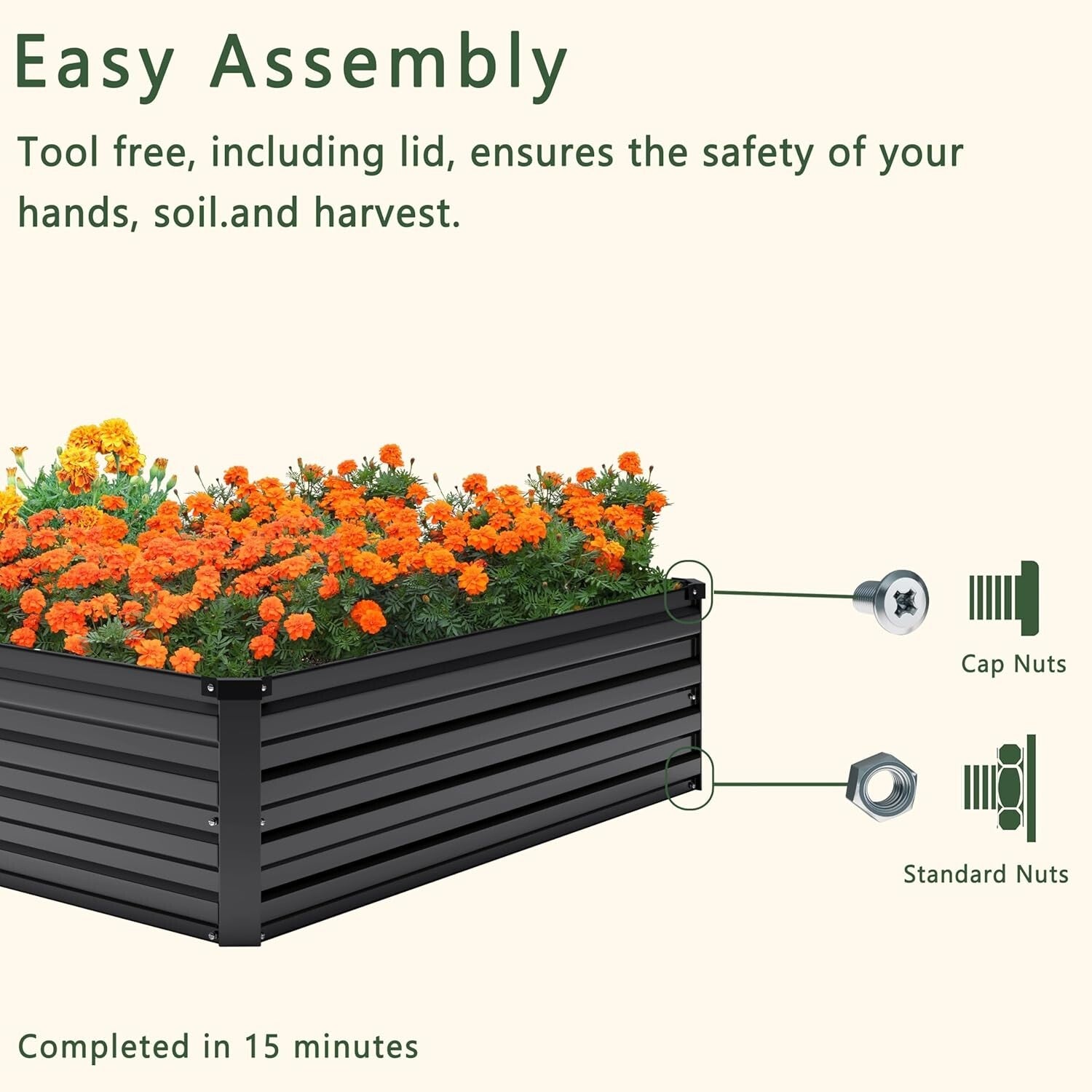 Easy Assembly

Tool free, including lid, ensures the safety of your hands, soil.and harvest.

Cap Nuts

Standard Nuts

Completed in 15 minutes